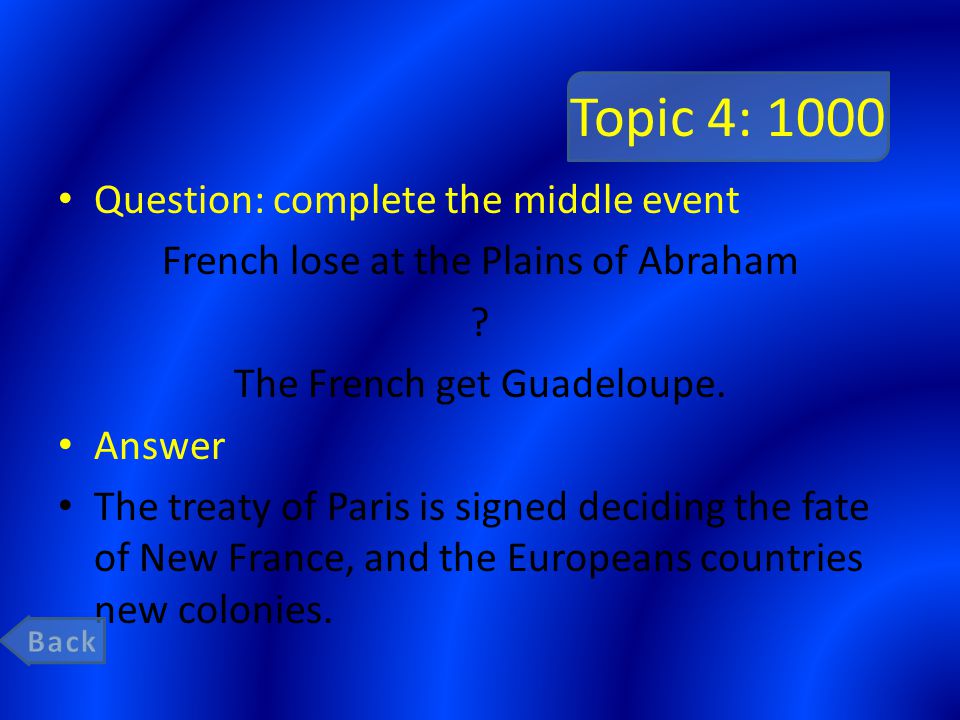 Topic 4: 1000

• Question: complete the middle event

French lose at the Plains of Abraham

?

The French get Guadeloupe.

• Answer

• The treaty of Paris is signed deciding the fate of New France, and the Europeans countries new colonies.

Back